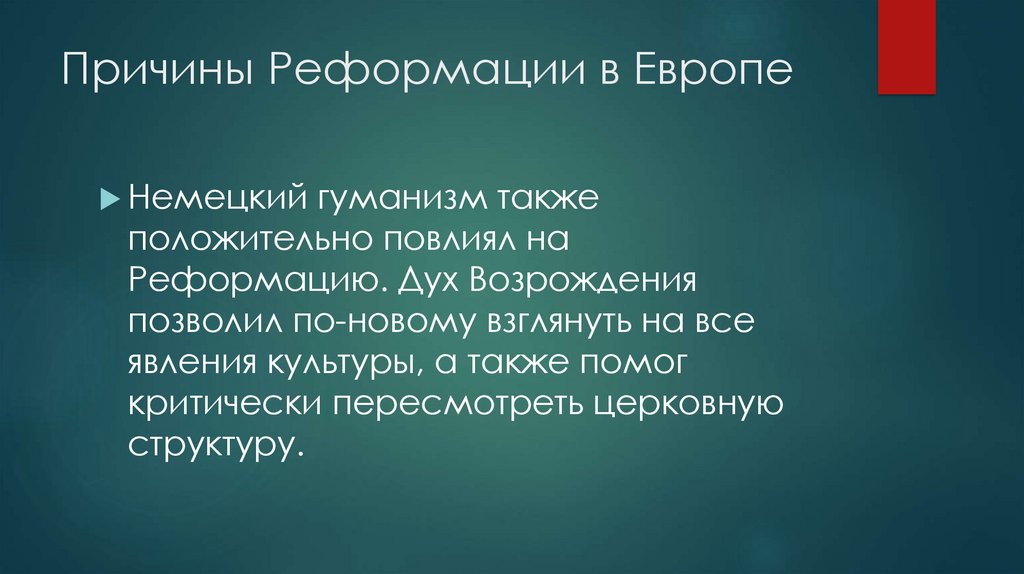 Причины Реформации в Европе

Немецкий гуманизм также положительно повлиял на Реформацию. Дух Возрождения позволил по-новому взглянуть на все явления культуры, а также помог критически пересмотреть церковную структуру.